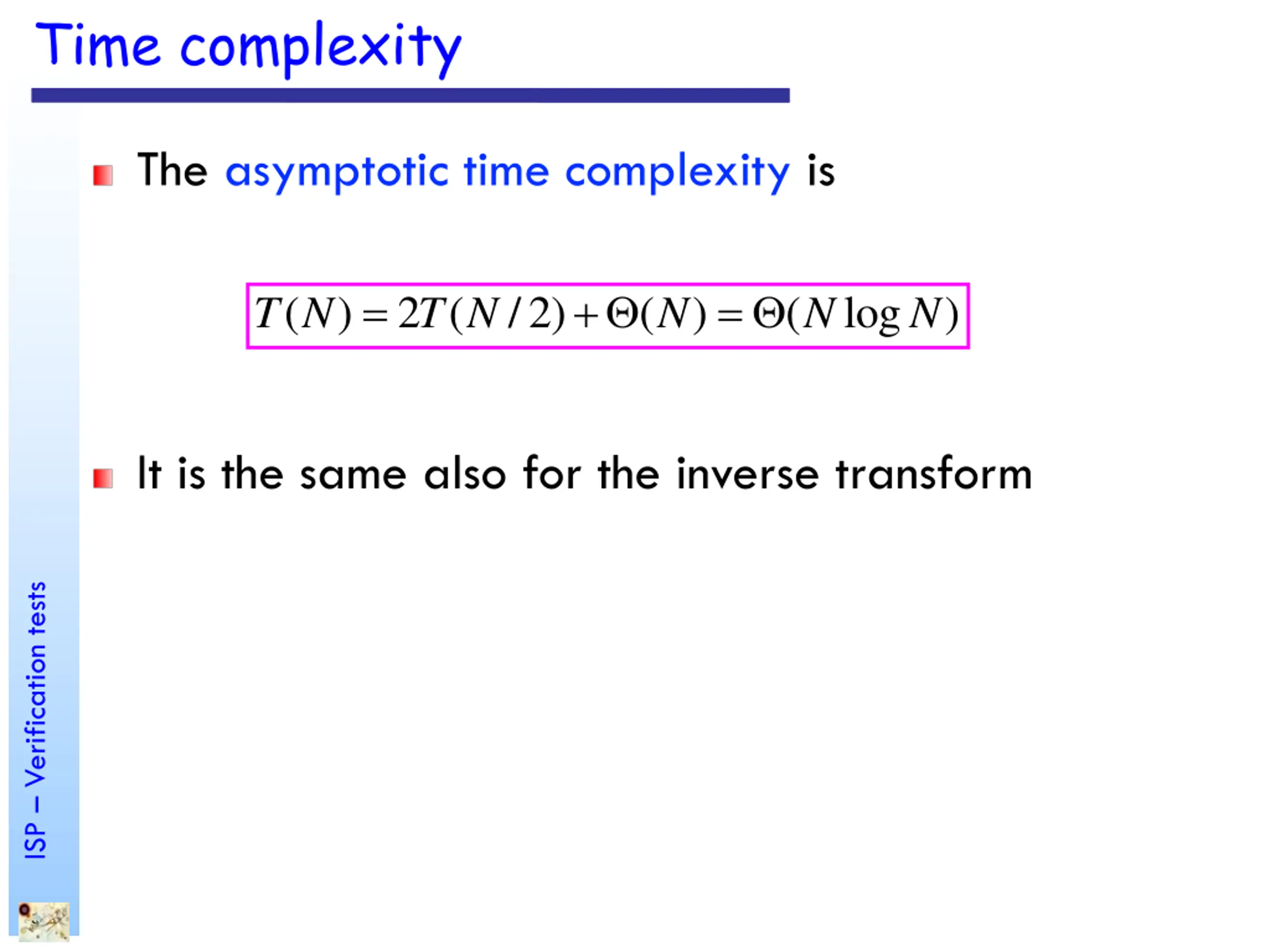 Time complexity

The asymptotic time complexity is

$T(N) = 2T(N/2) + \Theta(N) = \Theta(N \log N)$

It is the same also for the inverse transform

ISP – Verification tests